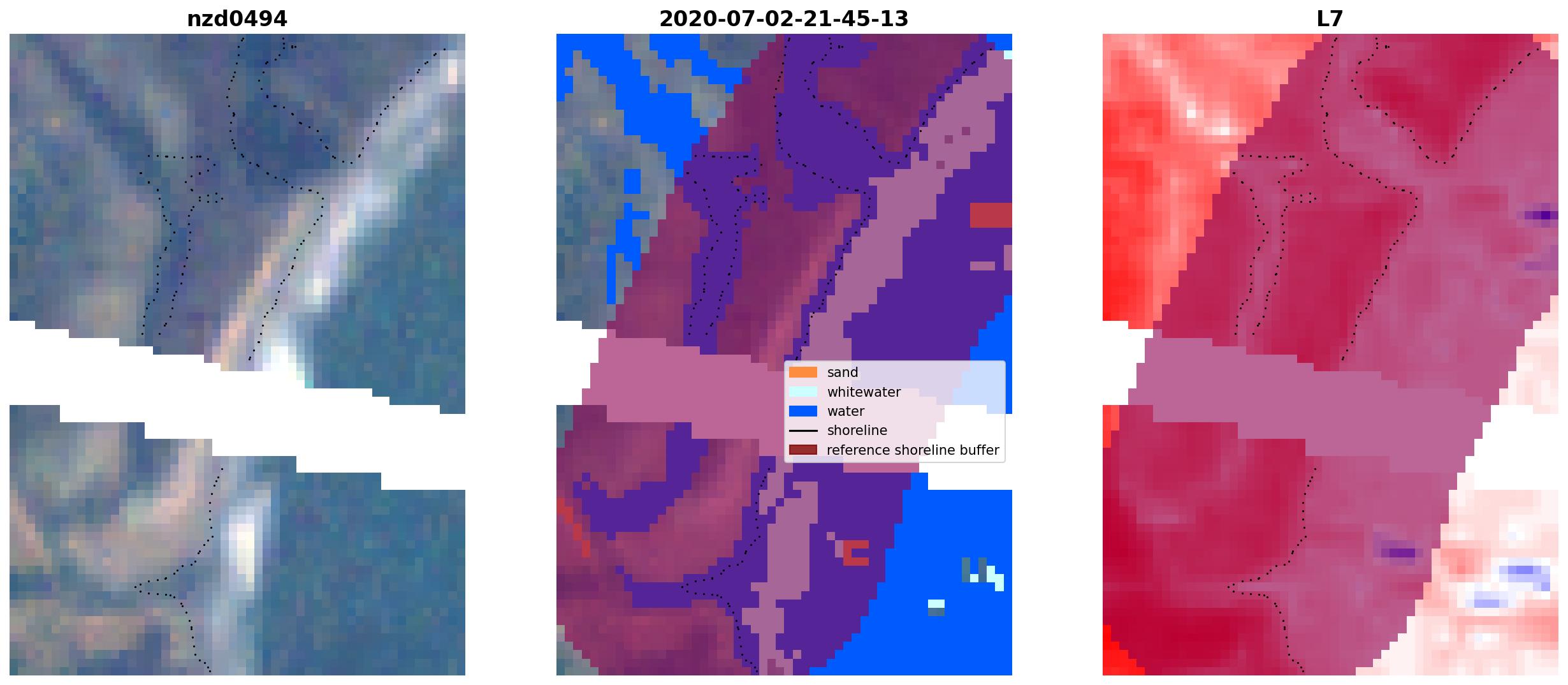 nzd0494

2020-07-02-21-45-13

sand
whitewater
water
shoreline
reference shoreline buffer

L7